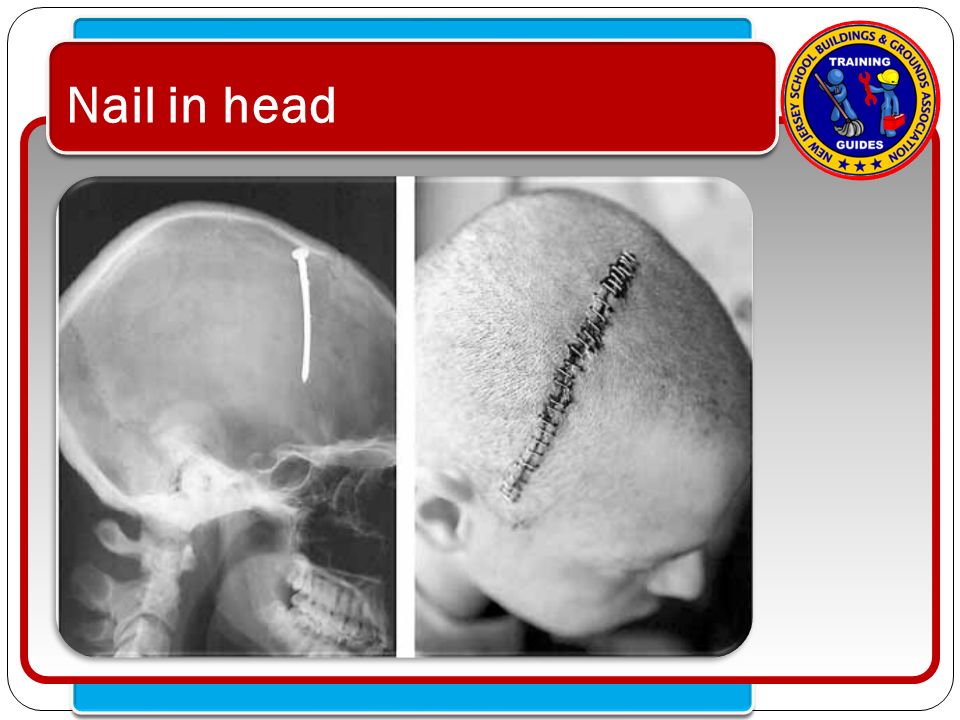 Nail in head

NEW JERSEY SCHOOL BUILDINGS & GROUNDS ASSOCIATION
TRAINING
GUIDES